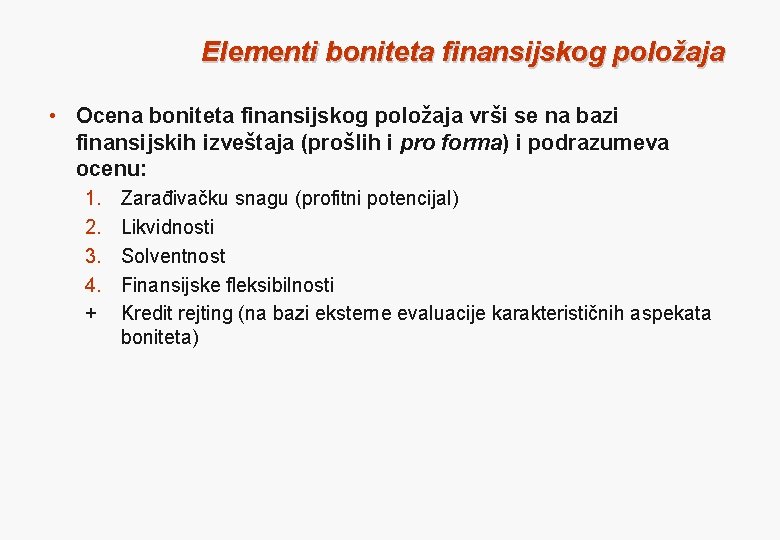 Elementi boniteta finansijskog položaja

• Ocena boniteta finansijskog položaja vrši se na bazi finansijskih izveštaja (prošlih i pro forma) i podrazumeva ocenu:
1. Zarađivačku snagu (profitni potencijal)
2. Likvidnosti
3. Solventnost
4. Finansijske fleksibilnosti
+ Kredit rejting (na bazi eksterne evaluacije karakterističnih aspekata boniteta)